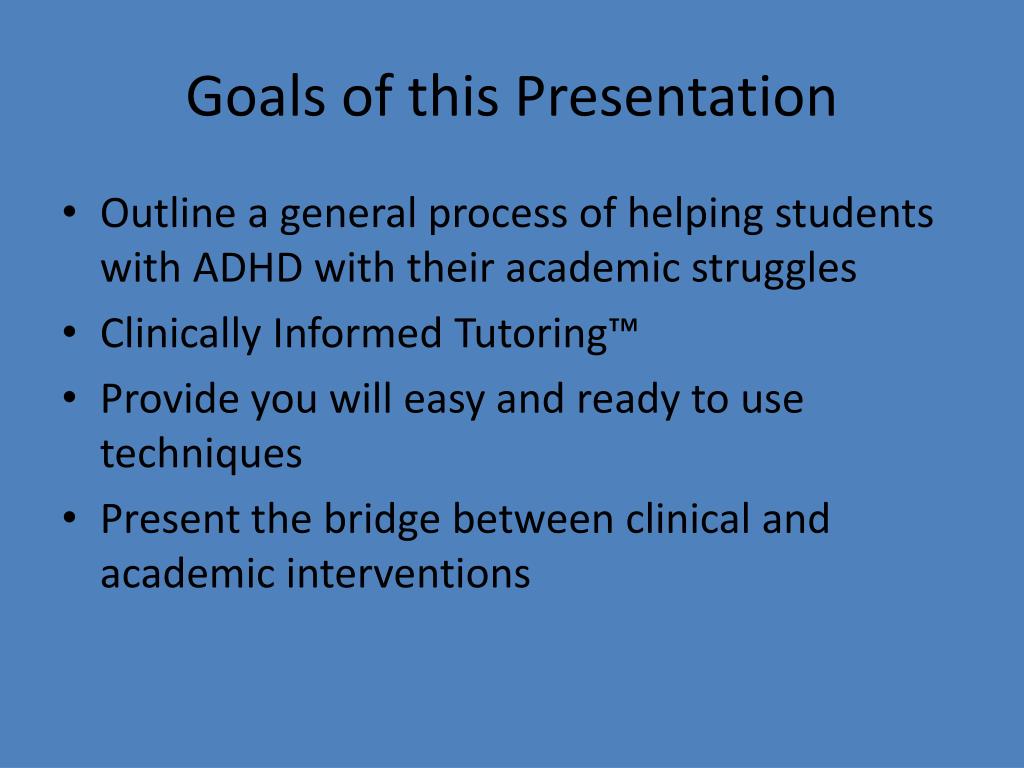 Goals of this Presentation

• Outline a general process of helping students with ADHD with their academic struggles
• Clinically Informed Tutoring™
• Provide you will easy and ready to use techniques
• Present the bridge between clinical and academic interventions